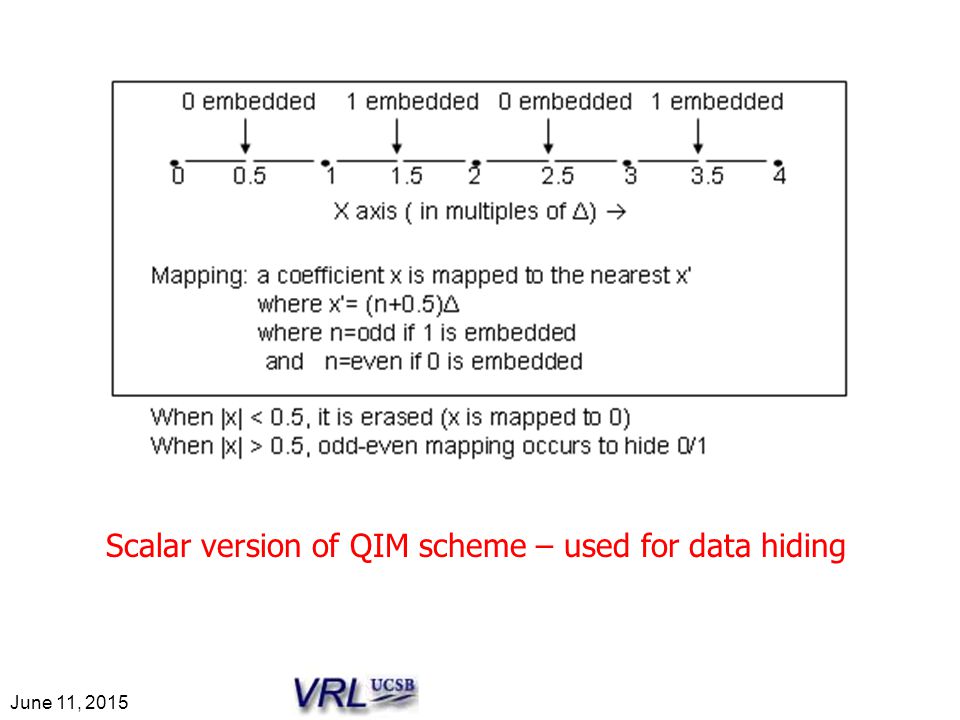 0 embedded 1 embedded 0 embedded 1 embedded

0 0.5 1 1.5 2 2.5 3 3.5 4

X axis ( in multiples of $\Delta$) →

Mapping: a coefficient x is mapped to the nearest x'
where x'= (n+0.5)$\Delta$
where n=odd if 1 is embedded
and n=even if 0 is embedded

When |x| < 0.5, it is erased (x is mapped to 0)
When |x| > 0.5, odd-even mapping occurs to hide 0/1

Scalar version of QIM scheme – used for data hiding

June 11, 2015

VRL UCSB